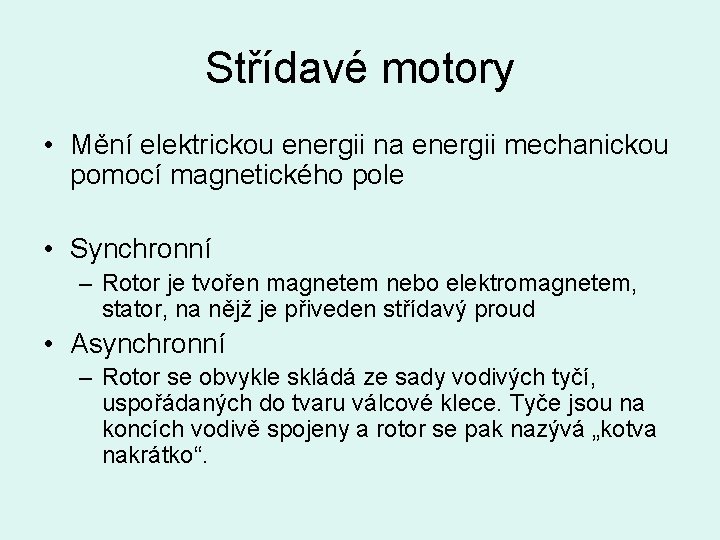 Střídavé motory

• Mění elektrickou energii na energii mechanickou pomocí magnetického pole

• Synchronní
– Rotor je tvořen magnetem nebo elektromagnetem, stator, na nějž je přiveden střídavý proud

• Asynchronní
– Rotor se obvykle skládá ze sady vodivých tyčí, uspořádaných do tvaru válcové klece. Tyče jsou na koncích vodivě spojeny a rotor se pak nazývá „kotva nakrátko“.